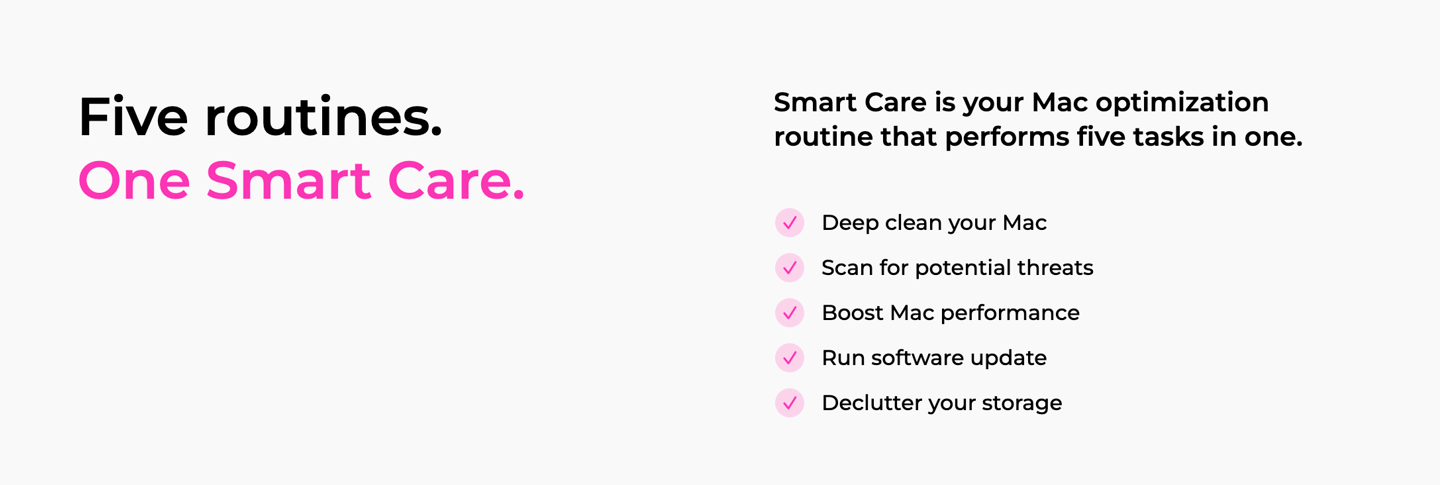 Five routines.
One Smart Care.

Smart Care is your Mac optimization routine that performs five tasks in one.

Deep clean your Mac
Scan for potential threats
Boost Mac performance
Run software update
Declutter your storage